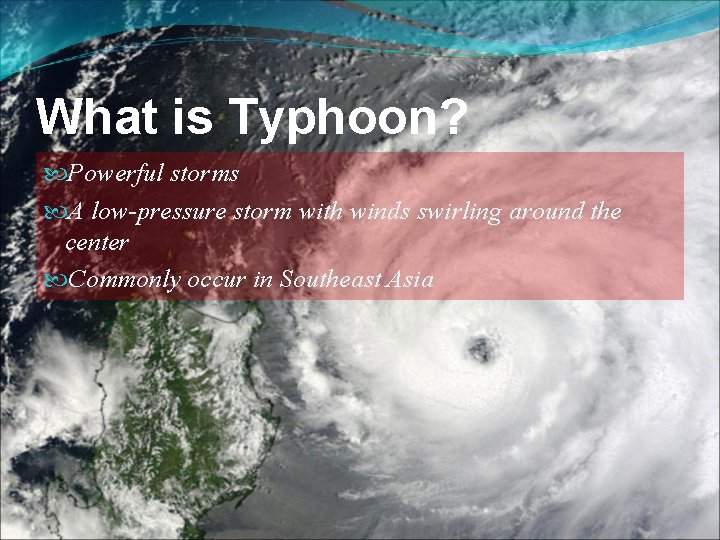 What is Typhoon?

Powerful storms

A low-pressure storm with winds swirling around the center

Commonly occur in Southeast Asia